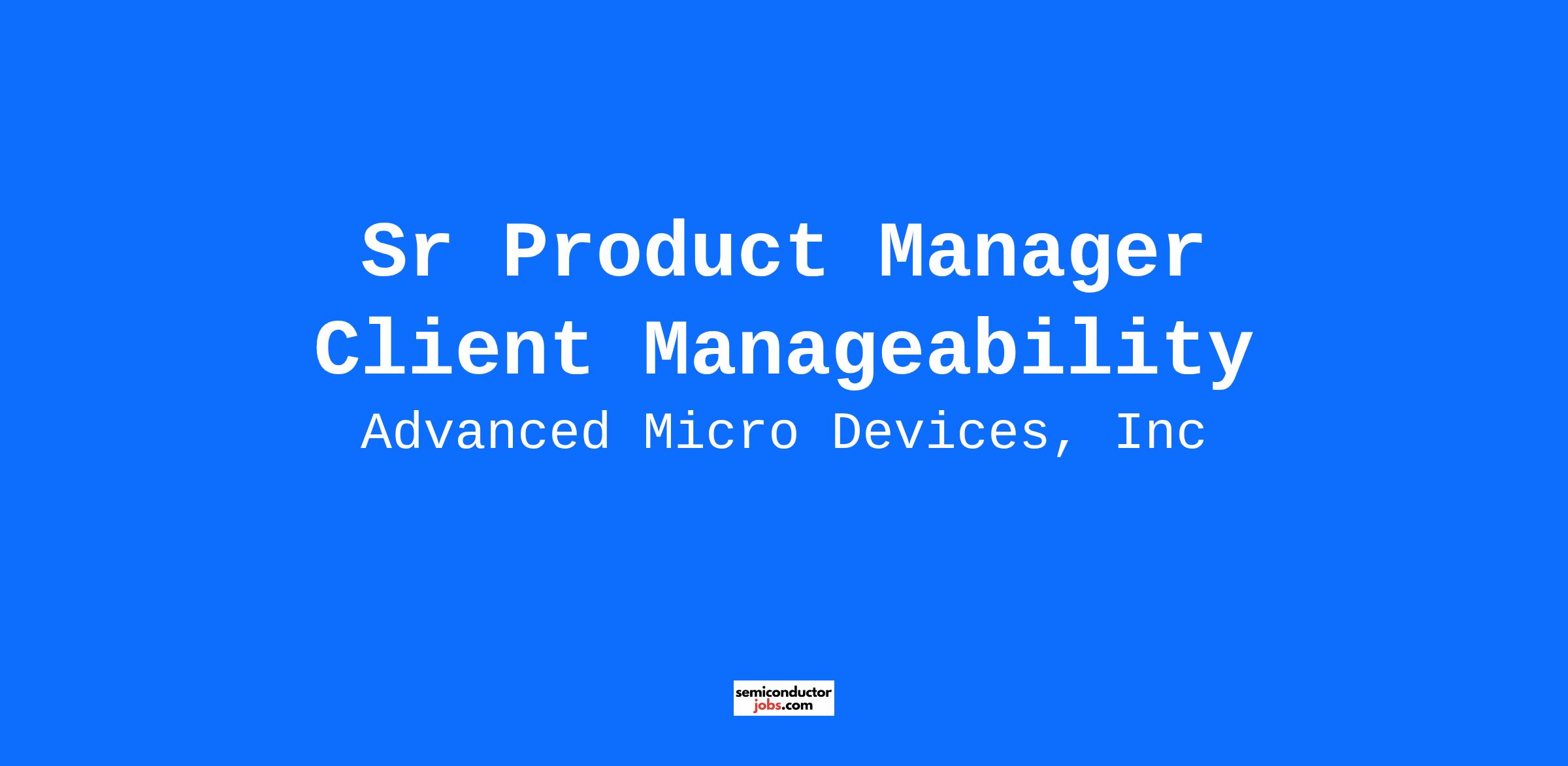 Sr Product Manager Client Manageability

Advanced Micro Devices, Inc

semiconductor
jobs.com